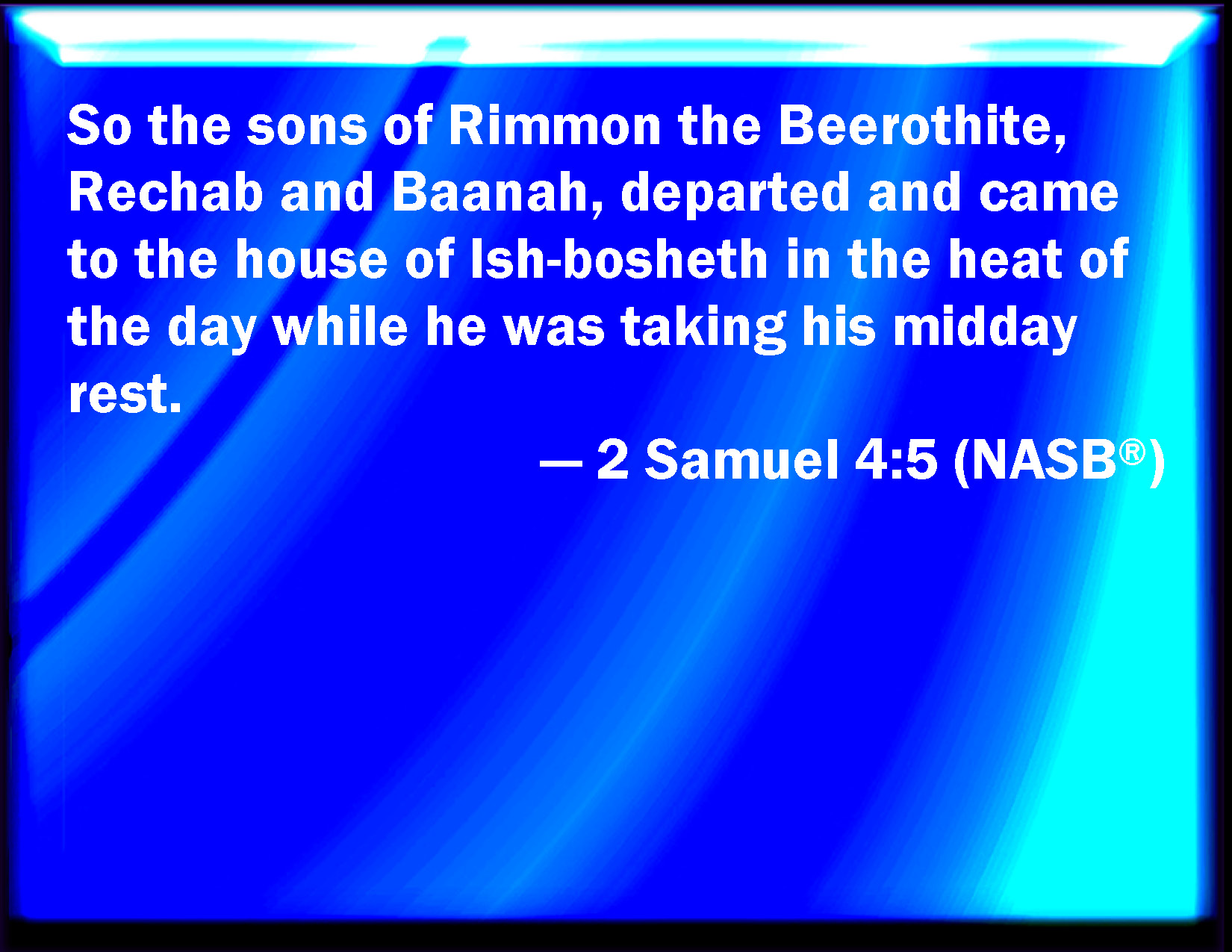 So the sons of Rimmon the Beerothite, Rechab and Baanah, departed and came to the house of Ish-bosheth in the heat of the day while he was taking his midday rest.

— 2 Samuel 4:5 (NASB®)